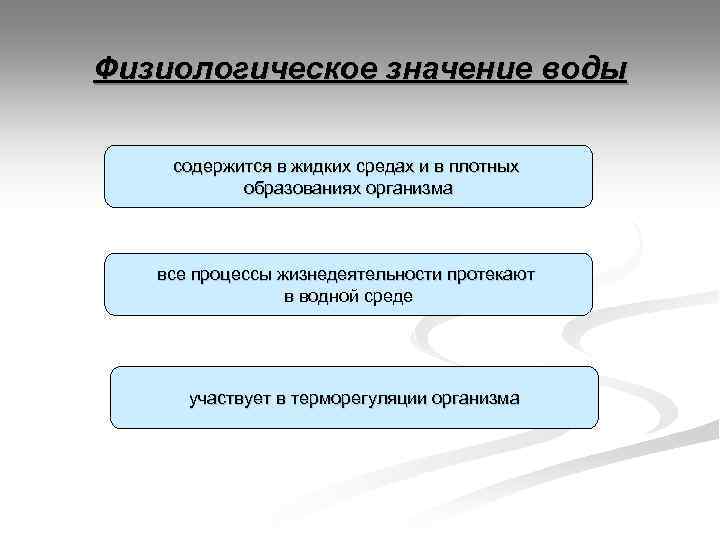 Физиологическое значение воды

содержится в жидких средах и в плотных образованиях организма

все процессы жизнедеятельности протекают в водной среде

участвует в терморегуляции организма